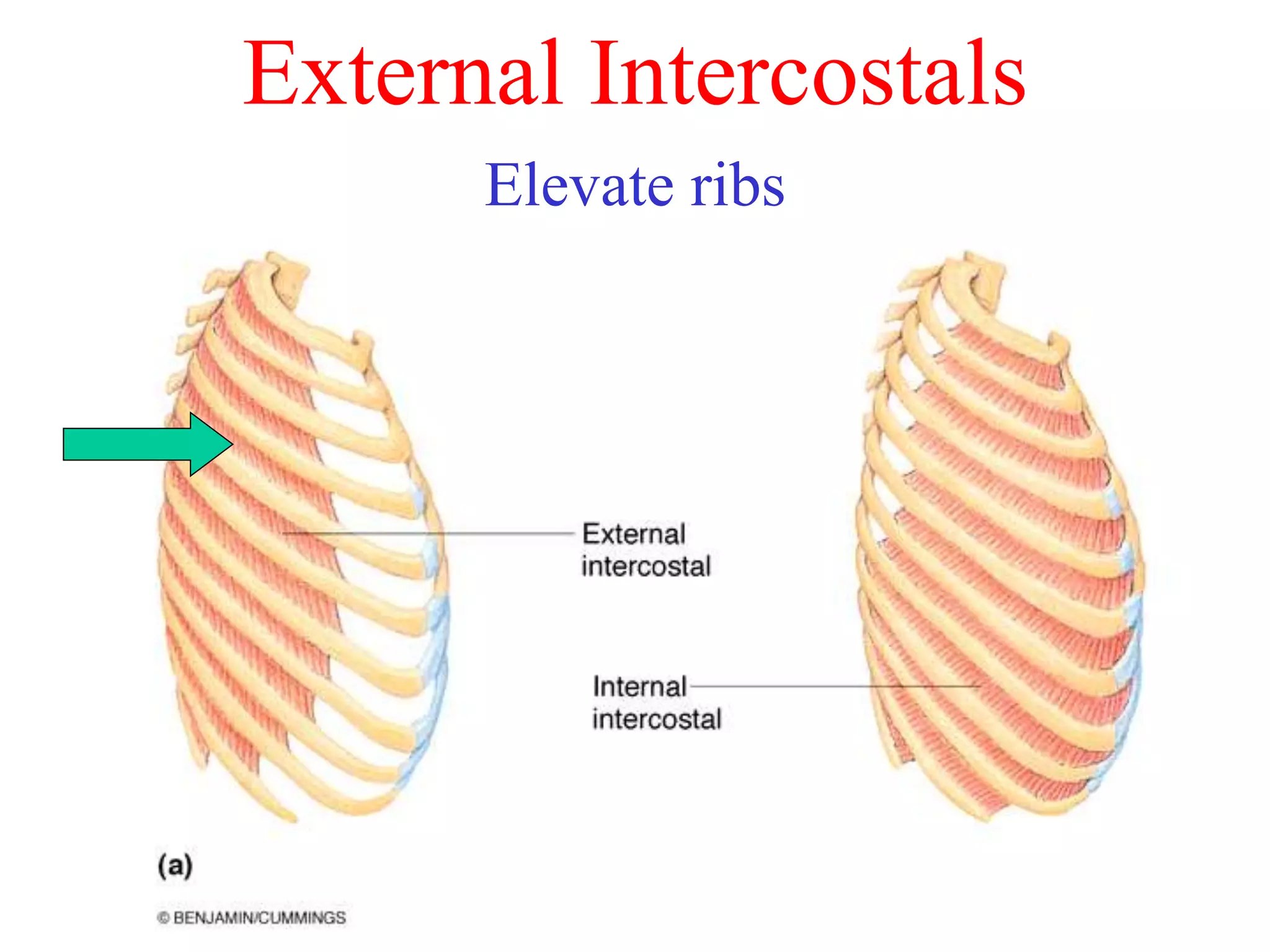 External Intercostals

Elevate ribs

External intercostal

Internal intercostal

(a)

© BENJAMIN/CUMMINGS